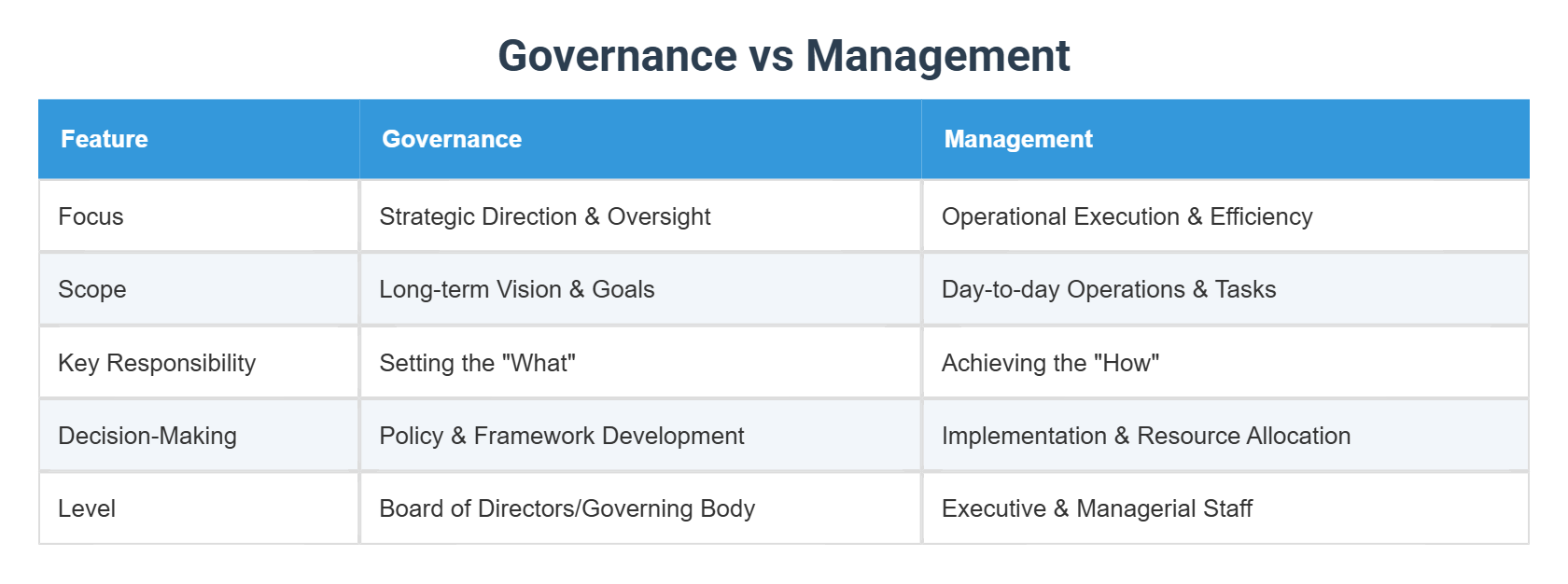 Governance vs Management

| Feature | Governance | Management |
|---|---|---|
| Focus | Strategic Direction & Oversight | Operational Execution & Efficiency |
| Scope | Long-term Vision & Goals | Day-to-day Operations & Tasks |
| Key Responsibility | Setting the "What" | Achieving the "How" |
| Decision-Making | Policy & Framework Development | Implementation & Resource Allocation |
| Level | Board of Directors/Governing Body | Executive & Managerial Staff |